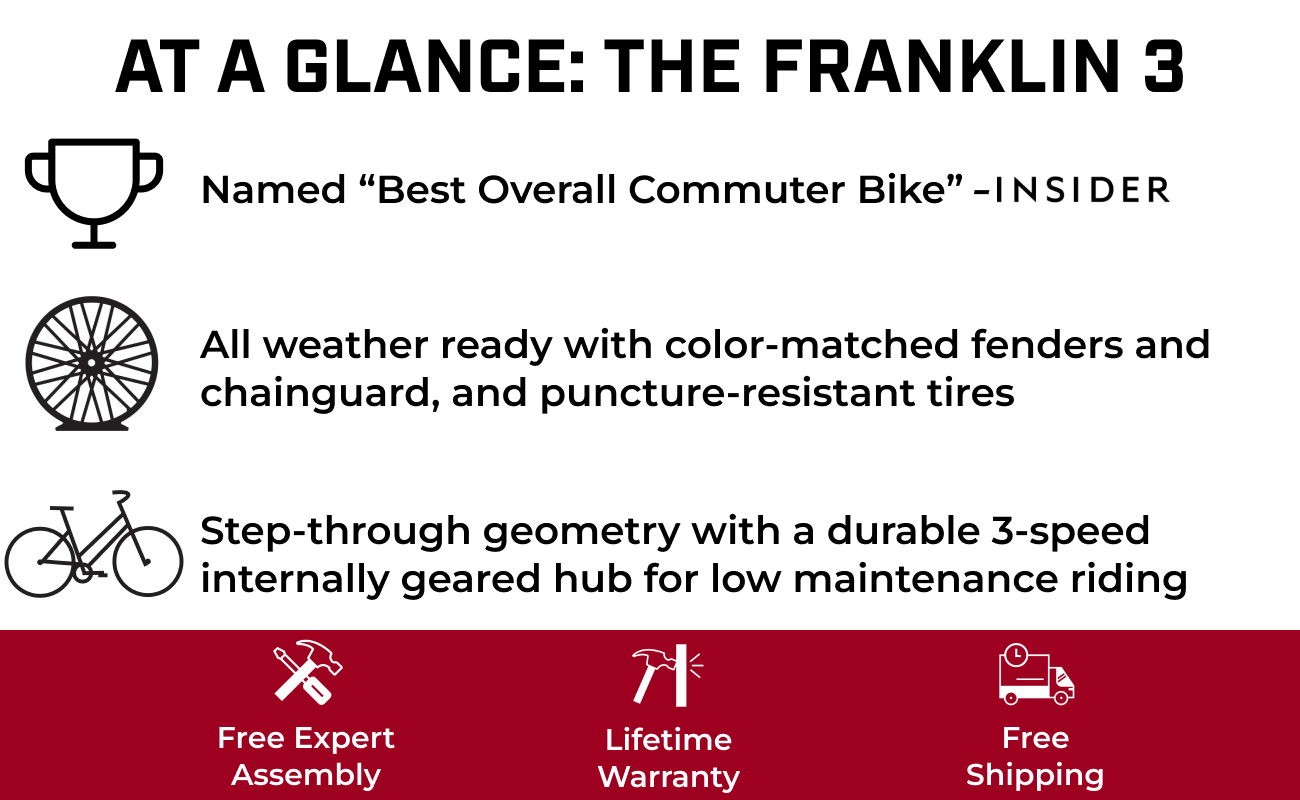 AT A GLANCE: THE FRANKLIN 3

Named “Best Overall Commuter Bike” –INSIDER

All weather ready with color-matched fenders and chainguard, and puncture-resistant tires

Step-through geometry with a durable 3-speed internally geared hub for low maintenance riding

Free Expert Assembly

Lifetime Warranty

Free Shipping